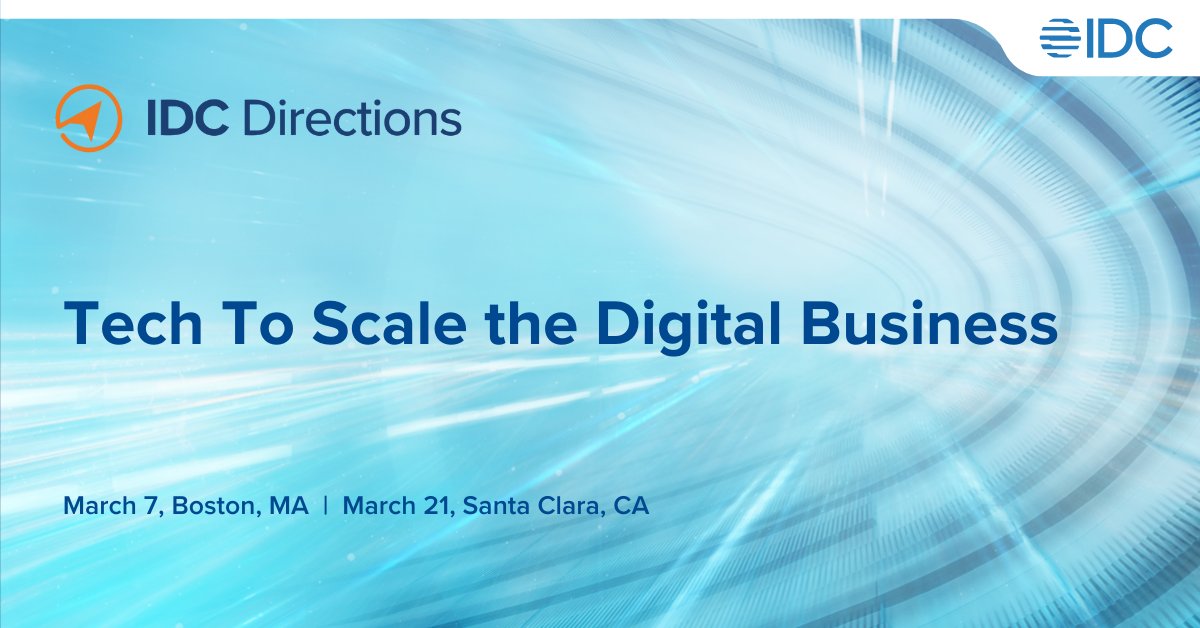 IDC

IDC Directions

Tech To Scale the Digital Business

March 7, Boston, MA | March 21, Santa Clara, CA